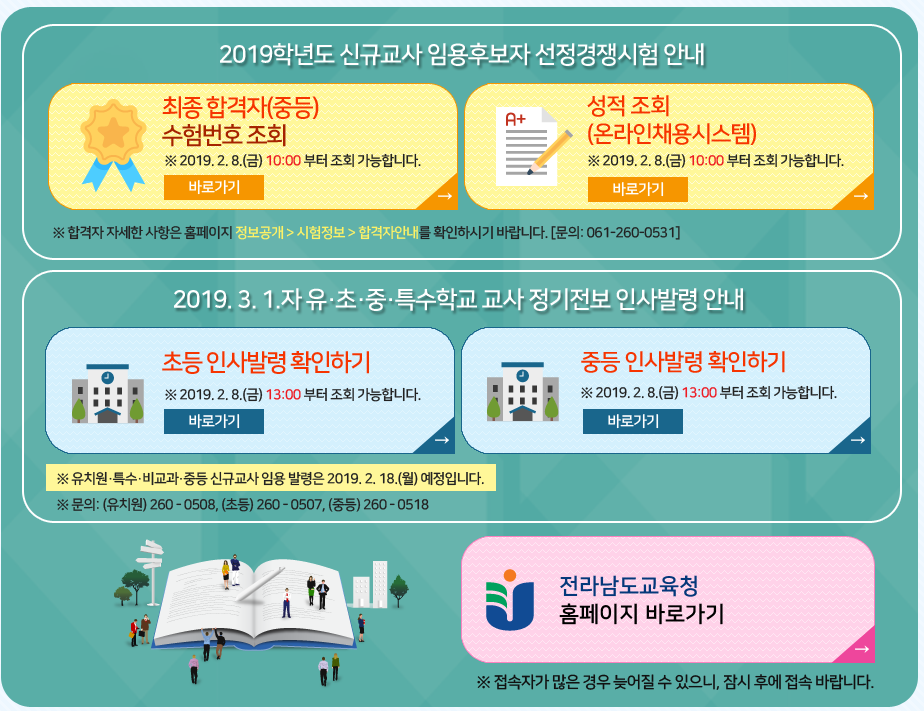 2019학년도 신규교사 임용후보자 선정경쟁시험 안내

최종 합격자(중등) 수험번호 조회
※ 2019. 2. 8.(금) 10:00 부터 조회 가능합니다.
바로가기
→

A+

성적 조회 (온라인채용시스템)
※ 2019. 2. 8.(금) 10:00 부터 조회 가능합니다.
바로가기
→

※ 합격자 자세한 사항은 홈페이지 정보공개 > 시험정보 > 합격자안내를 확인하시기 바랍니다. [문의: 061-260-0531]

2019. 3. 1.자 유·초·중·특수학교 교사 정기전보 인사발령 안내

초등 인사발령 확인하기
※ 2019. 2. 8.(금) 13:00 부터 조회 가능합니다.
바로가기
→

중등 인사발령 확인하기
※ 2019. 2. 8.(금) 13:00 부터 조회 가능합니다.
바로가기
→

※ 유치원·특수·비교과·중등 신규교사 임용 발령은 2019. 2. 18.(월) 예정입니다.
※ 문의: (유치원) 260 - 0508, (초등) 260 - 0507, (중등) 260 - 0518

전라남도교육청 홈페이지 바로가기
→

※ 접속자가 많은 경우 늦어질 수 있으니, 잠시 후에 접속 바랍니다.